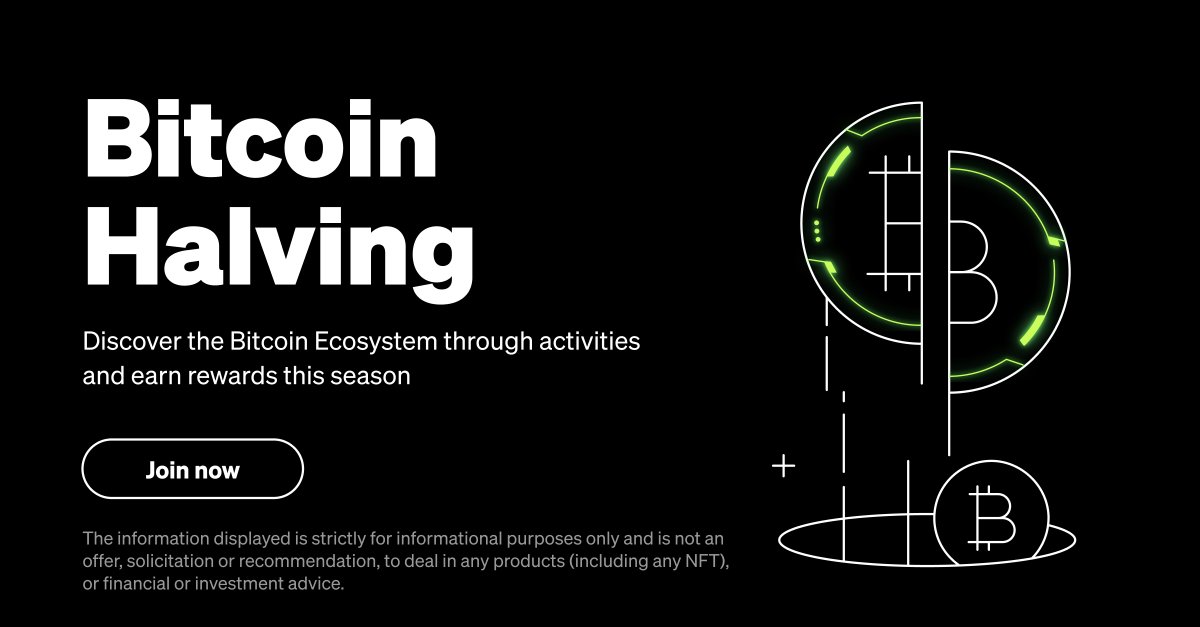 Bitcoin Halving

Discover the Bitcoin Ecosystem through activities and earn rewards this season

Join now

The information displayed is strictly for informational purposes only and is not an offer, solicitation or recommendation, to deal in any products (including any NFT), or financial or investment advice.